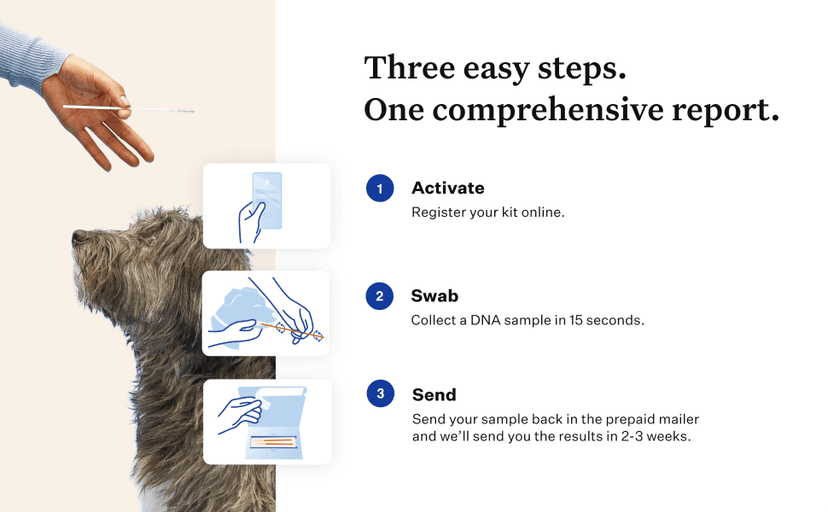 Three easy steps.
One comprehensive report.

1 Activate
Register your kit online.

2 Swab
Collect a DNA sample in 15 seconds.

3 Send
Send your sample back in the prepaid mailer and we'll send you the results in 2-3 weeks.